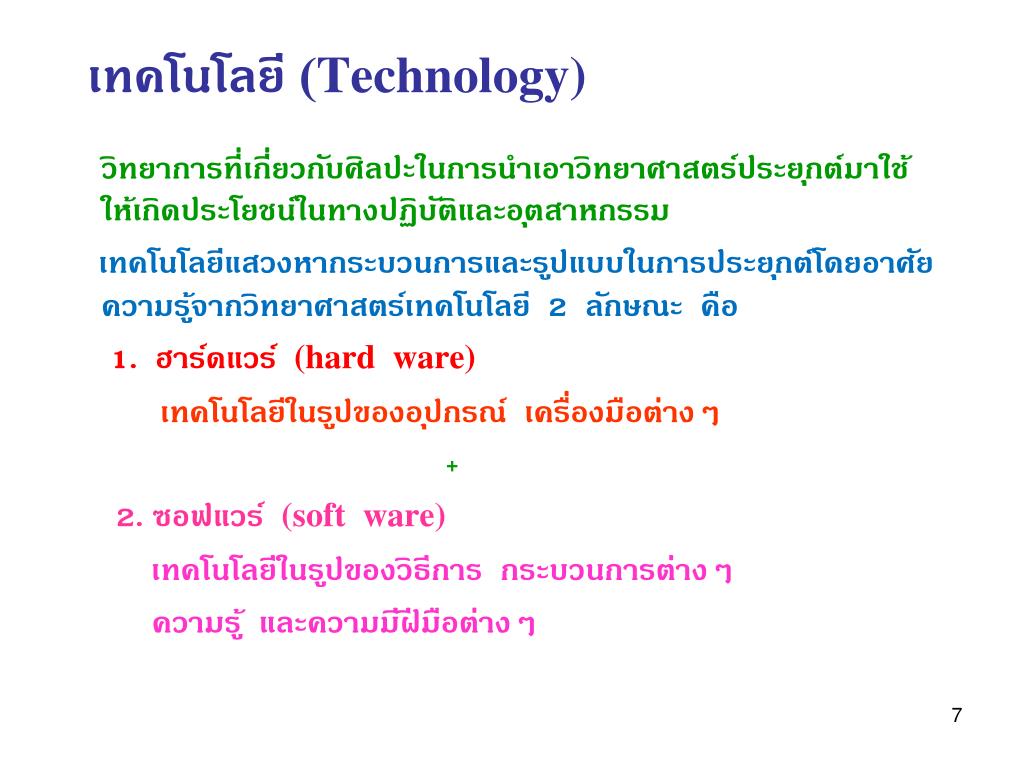 เทคโนโลยี (Technology)

วิทยาการที่เกี่ยวกับศิลปะในการนำเอาวิทยาศาสตร์ประยุกต์มาใช้ให้เกิดประโยชน์ในทางปฏิบัติและอุตสาหกรรม

เทคโนโลยีแสวงหากระบวนการและรูปแบบในการประยุกต์โดยอาศัยความรู้จากวิทยาศาสตร์เทคโนโลยี 2 ลักษณะ คือ

1. ฮาร์ดแวร์ (hard ware)

เทคโนโลยีในรูปของอุปกรณ์ เครื่องมือต่าง ๆ

+

2. ซอฟแวร์ (soft ware)

เทคโนโลยีในรูปของวิธีการ กระบวนการต่าง ๆ

ความรู้ และความมีฝีมือต่าง ๆ

7